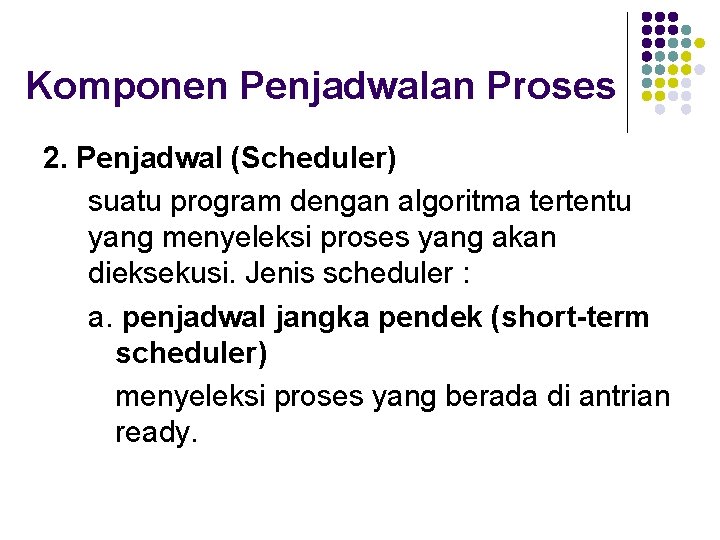 Komponen Penjadwalan Proses

2. Penjadwal (Scheduler)

suatu program dengan algoritma tertentu yang menyeleksi proses yang akan dieksekusi. Jenis scheduler :

a. penjadwal jangka pendek (short-term scheduler)

menyeleksi proses yang berada di antrian ready.